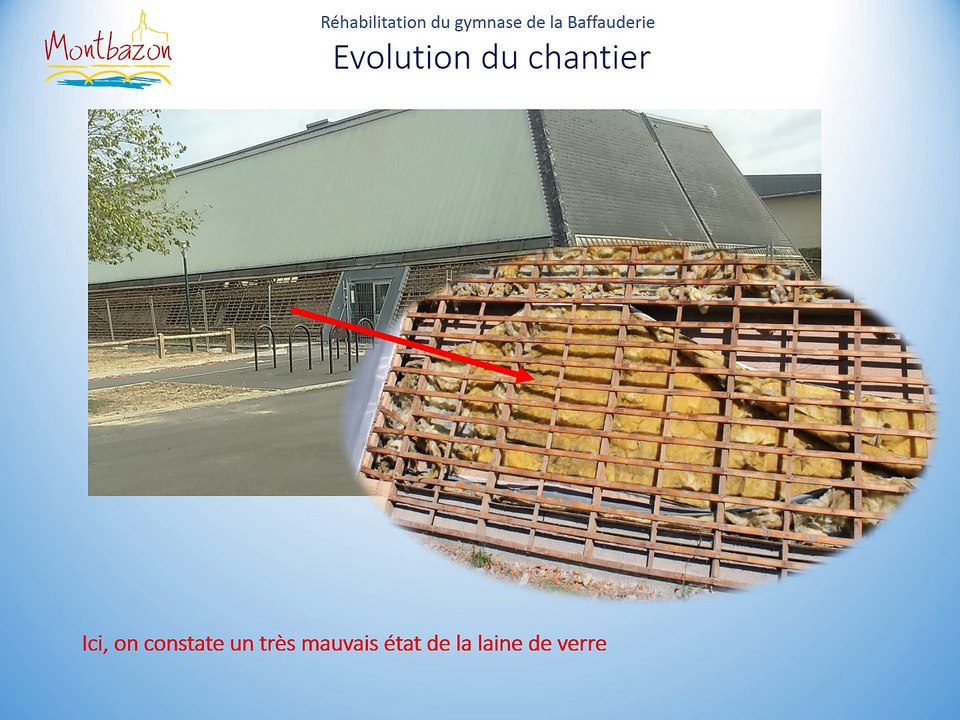 Montbazon

Réhabilitation du gymnase de la Baffauderie

Evolution du chantier

Ici, on constate un très mauvais état de la laine de verre